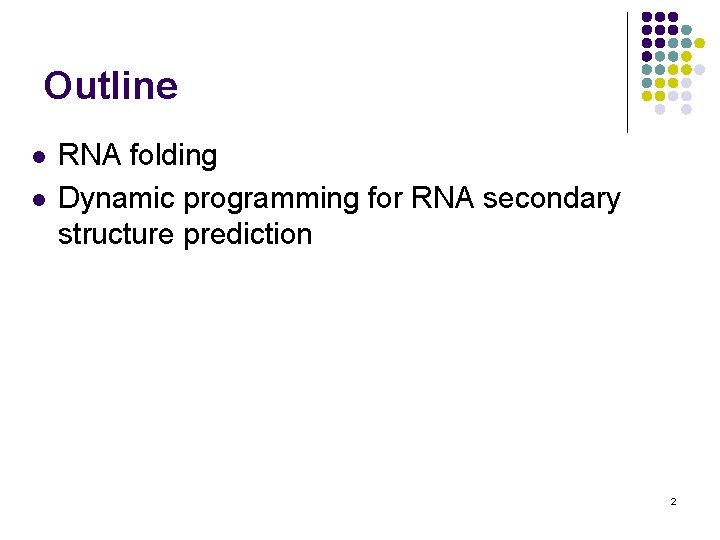 Outline

- RNA folding
- Dynamic programming for RNA secondary structure prediction

2